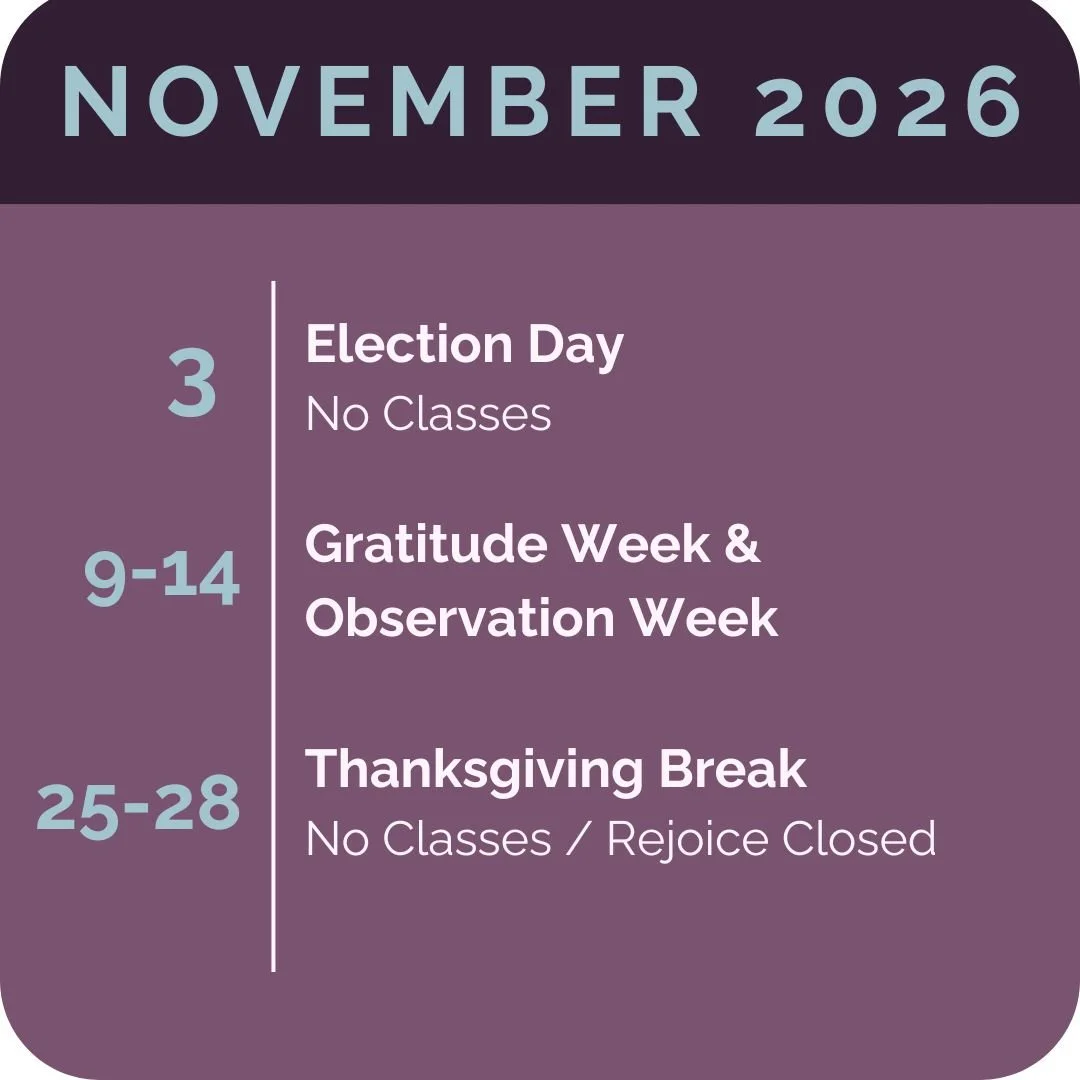 NOVEMBER 2026

3
Election Day
No Classes

9-14
Gratitude Week & Observation Week

25-28
Thanksgiving Break
No Classes / Rejoice Closed